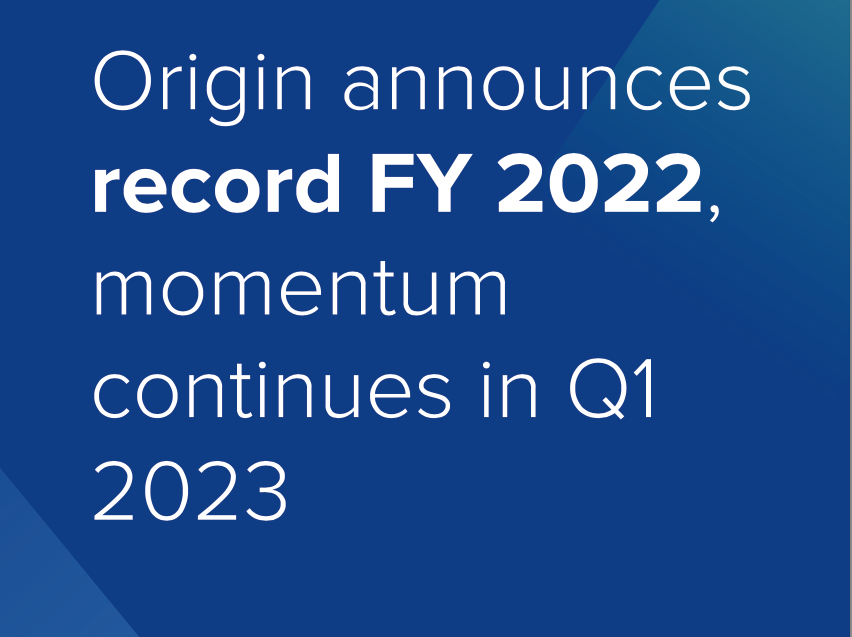 Origin announces record FY 2022, momentum continues in Q1 2023